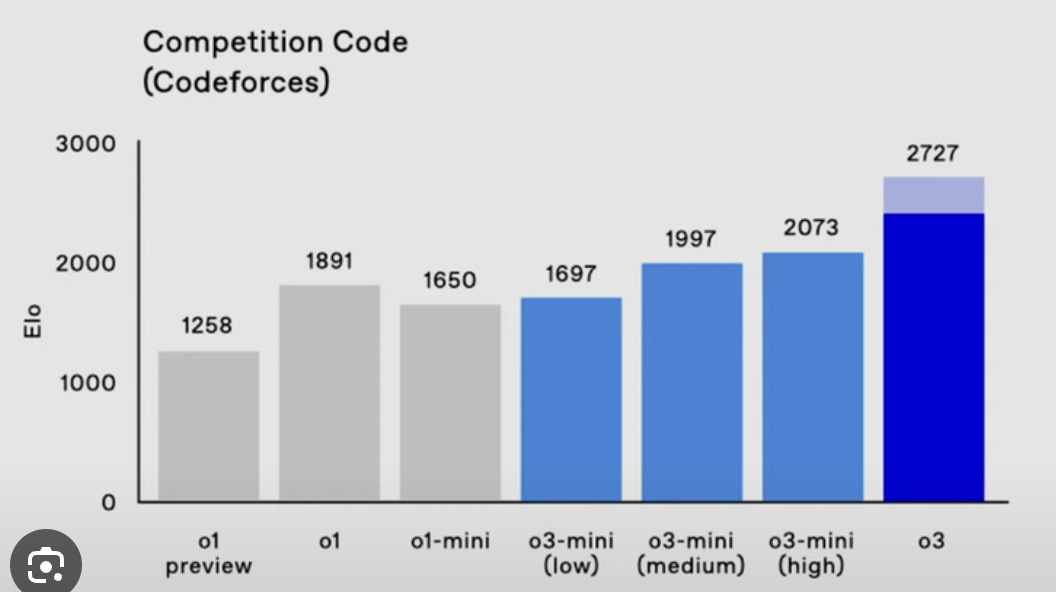 Competition Code
(Codeforces)

3000
2000
1000
0

Elo

1258
1891
1650
1697
1997
2073
2727

o1 preview
o1
o1-mini
o3-mini (low)
o3-mini (medium)
o3-mini (high)
o3